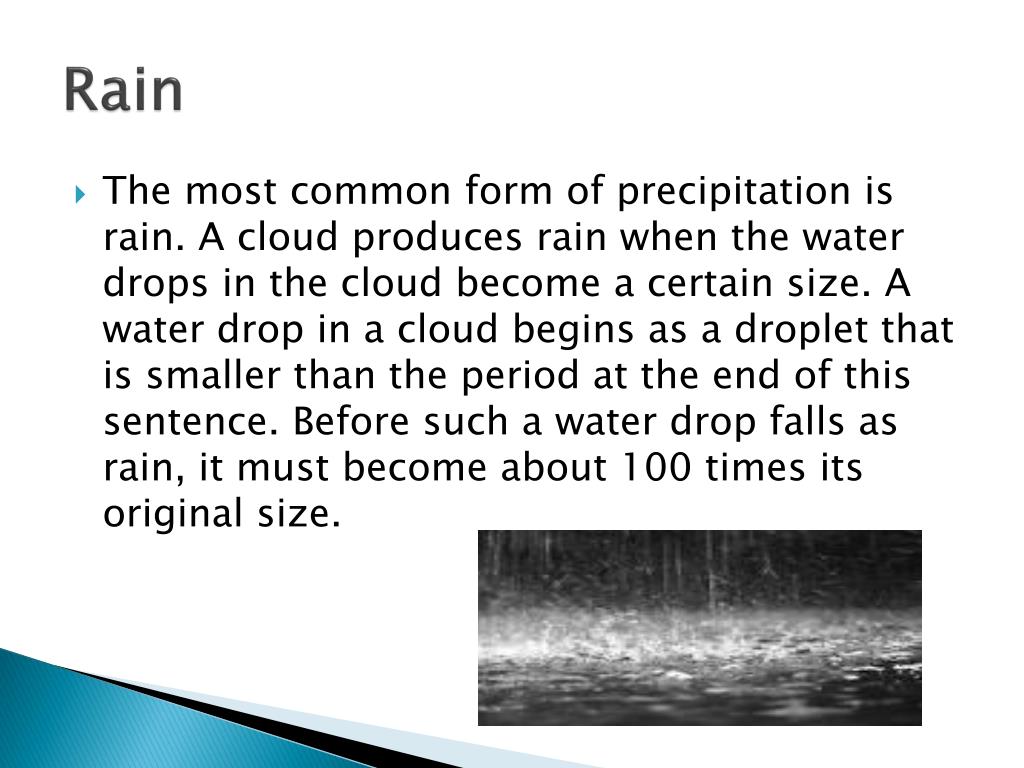 Rain

The most common form of precipitation is rain. A cloud produces rain when the water drops in the cloud become a certain size. A water drop in a cloud begins as a droplet that is smaller than the period at the end of this sentence. Before such a water drop falls as rain, it must become about 100 times its original size.